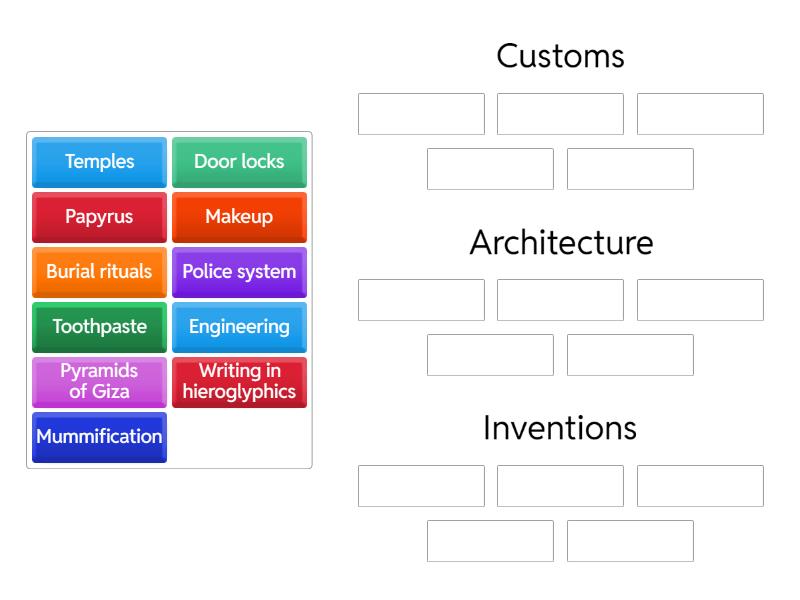 Temples
Door locks
Papyrus
Makeup
Burial rituals
Police system
Toothpaste
Engineering
Pyramids of Giza
Writing in hieroglyphics
Mummification

Customs

Architecture

Inventions